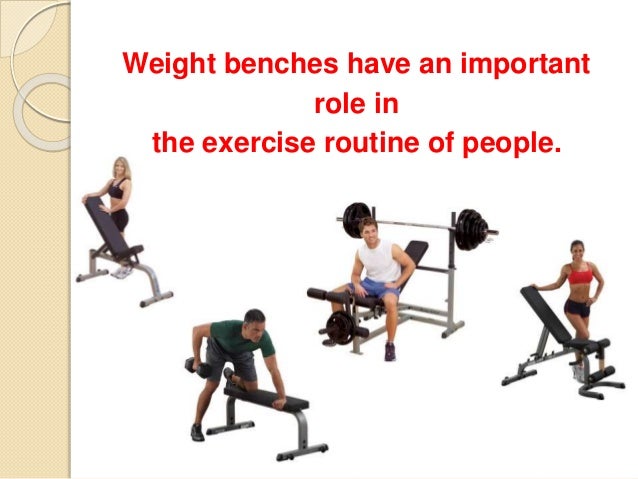 Weight benches have an important role in the exercise routine of people.